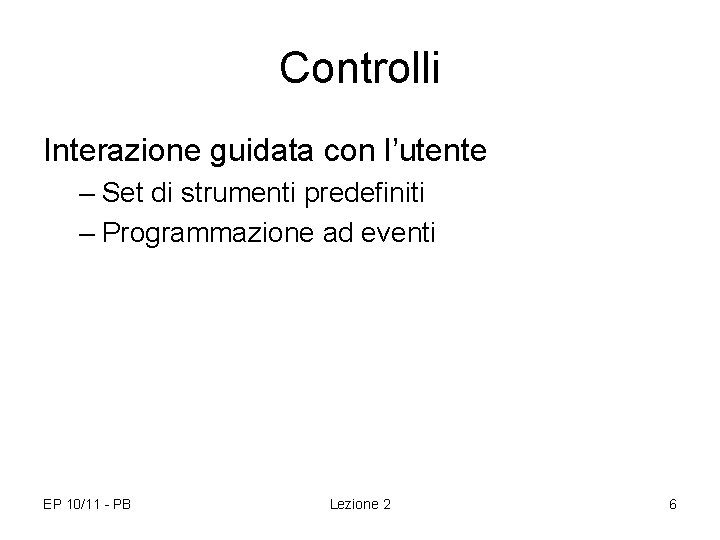 Controlli

Interazione guidata con l'utente
– Set di strumenti predefiniti
– Programmazione ad eventi

EP 10/11 - PB
Lezione 2
6